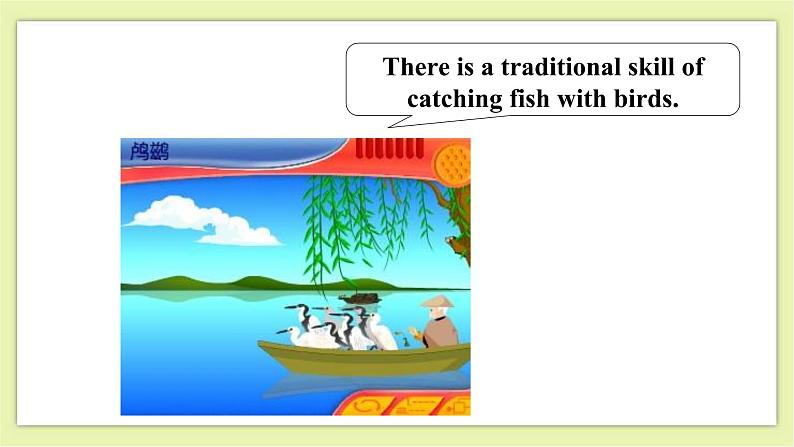 There is a traditional skill of catching fish with birds.

鸬鹚